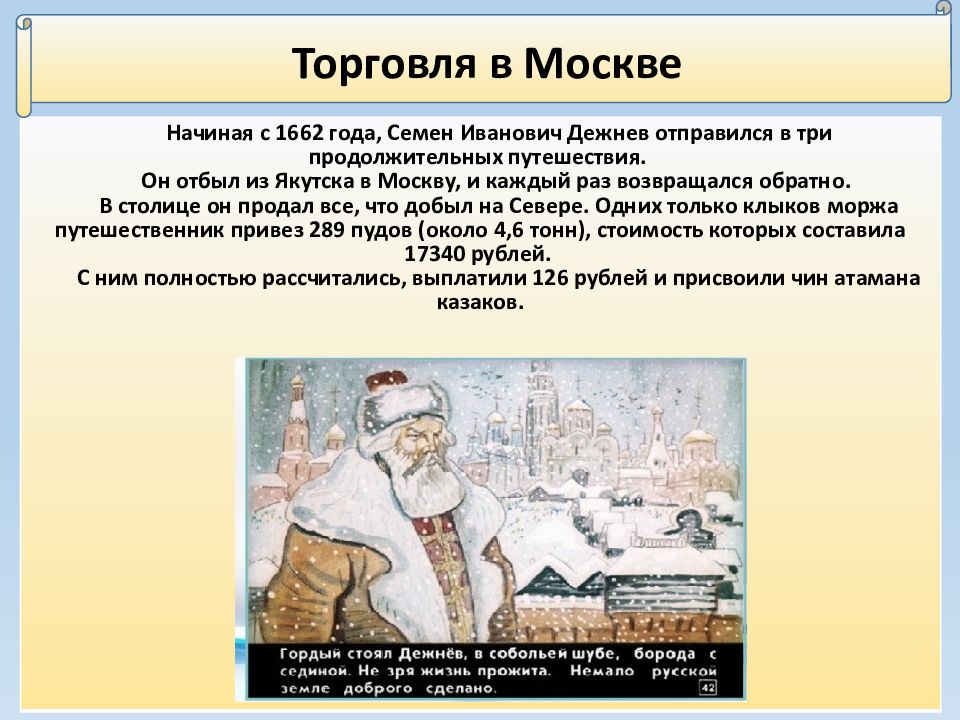 Торговля в Москве

Начиная с 1662 года, Семен Иванович Дежнев отправился в три продолжительных путешествия.
Он отбыл из Якутска в Москву, и каждый раз возвращался обратно.
В столице он продал все, что добыл на Севере. Одних только клыков моржа путешественник привез 289 пудов (около 4,6 тонн), стоимость которых составила 17340 рублей.
С ним полностью рассчитались, выплатили 126 рублей и присвоили чин атамана казаков.

Гордый стоял Дежнёв, в собольей шубе, борода с сединой. Не зря жизнь прожита. Немало русской земле доброго сделано.
42